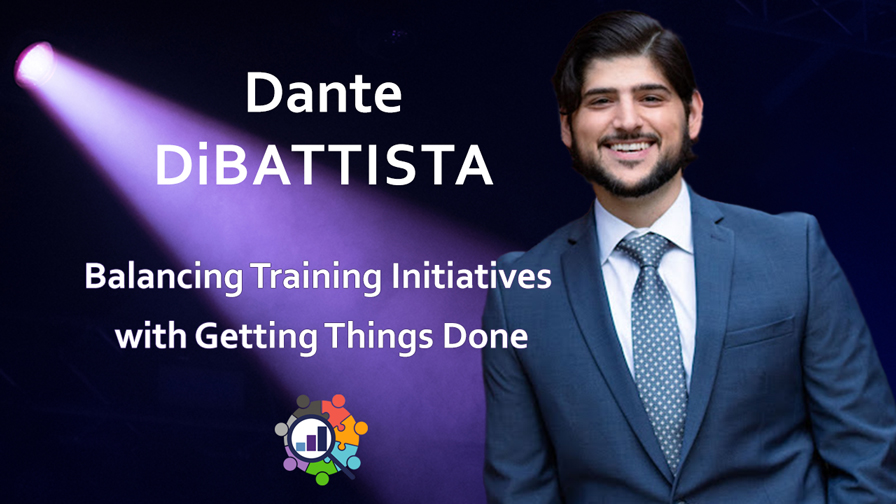 Dante
DiBATTISTA

Balancing Training Initiatives with Getting Things Done